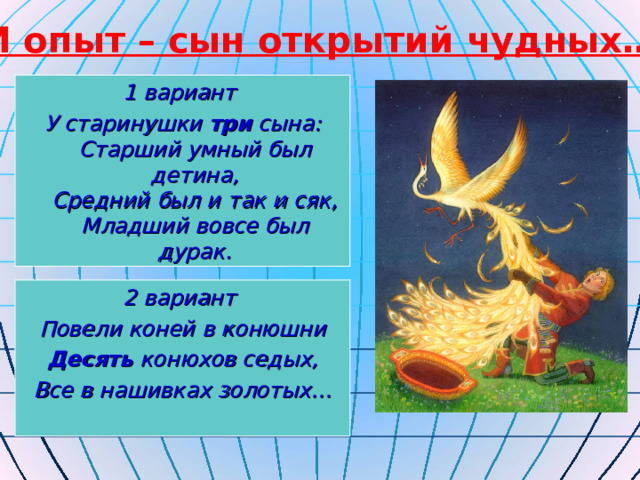 И опыт – сын открытий чудных…

1 вариант

У старинушки три сына:
Старший умный был детина,
Средний был и так и сяк,
Младший вовсе был дурак.

2 вариант

Повели коней в конюшни
Десять конюхов седых,
Все в нашивках золотых…